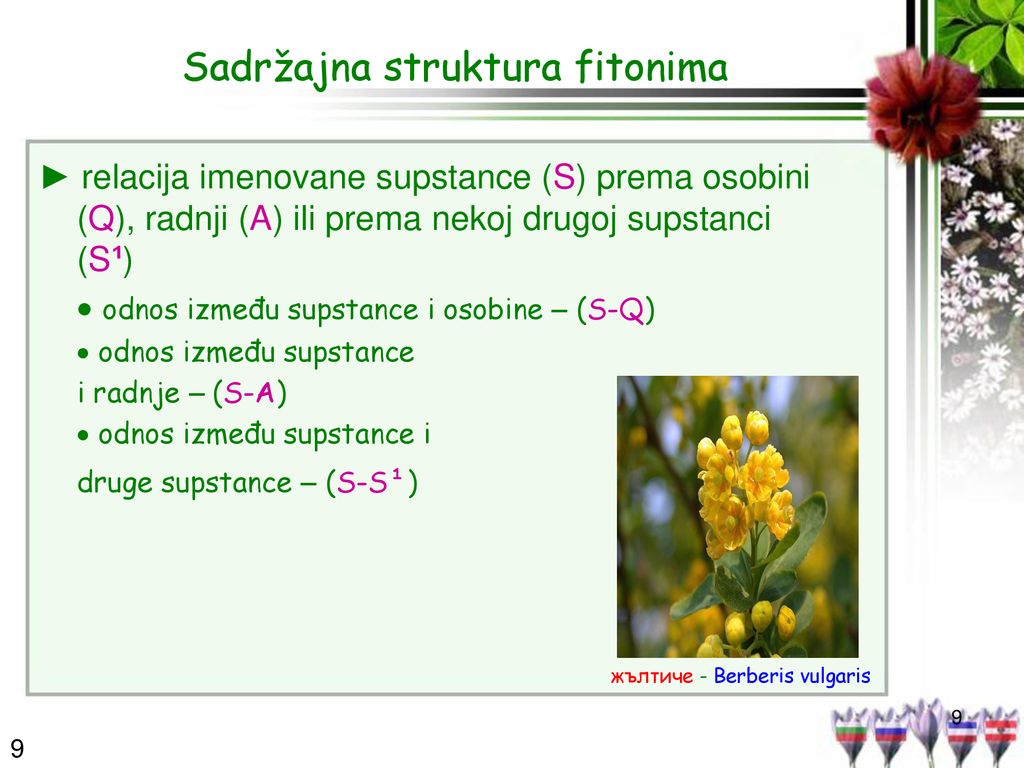 Sadržajna struktura fitonima

► relacija imenovane supstance (S) prema osobini (Q), radnji (A) ili prema nekoj drugoj supstanci (S¹)

• odnos između supstance i osobine – (S-Q)

• odnos između supstance i radnje – (S-A)

• odnos između supstance i druge supstance – (S-S¹)

жълтиче - Berberis vulgaris

9

9